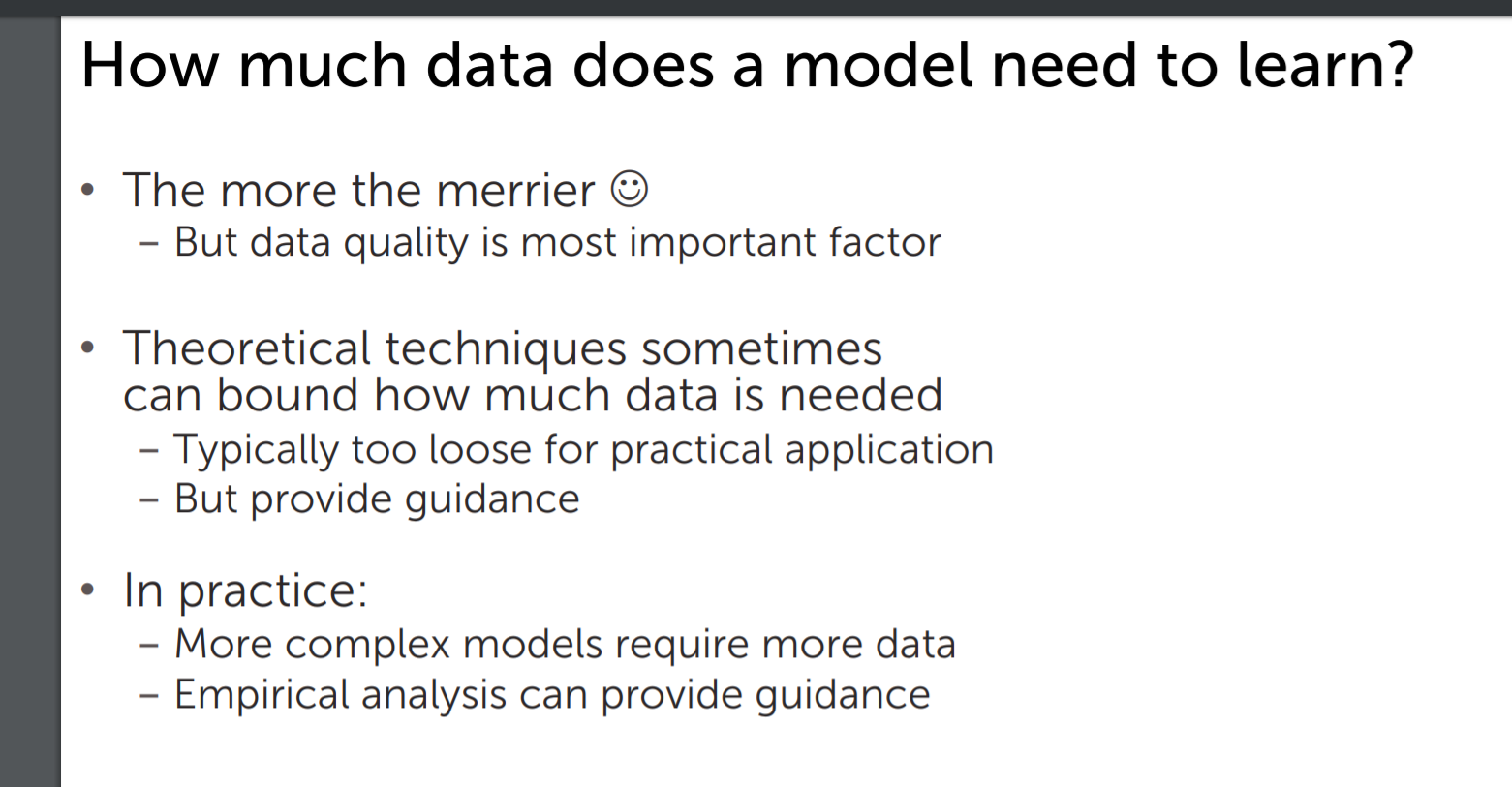 How much data does a model need to learn?

• The more the merrier ☺
– But data quality is most important factor

• Theoretical techniques sometimes can bound how much data is needed
– Typically too loose for practical application
– But provide guidance

• In practice:
– More complex models require more data
– Empirical analysis can provide guidance